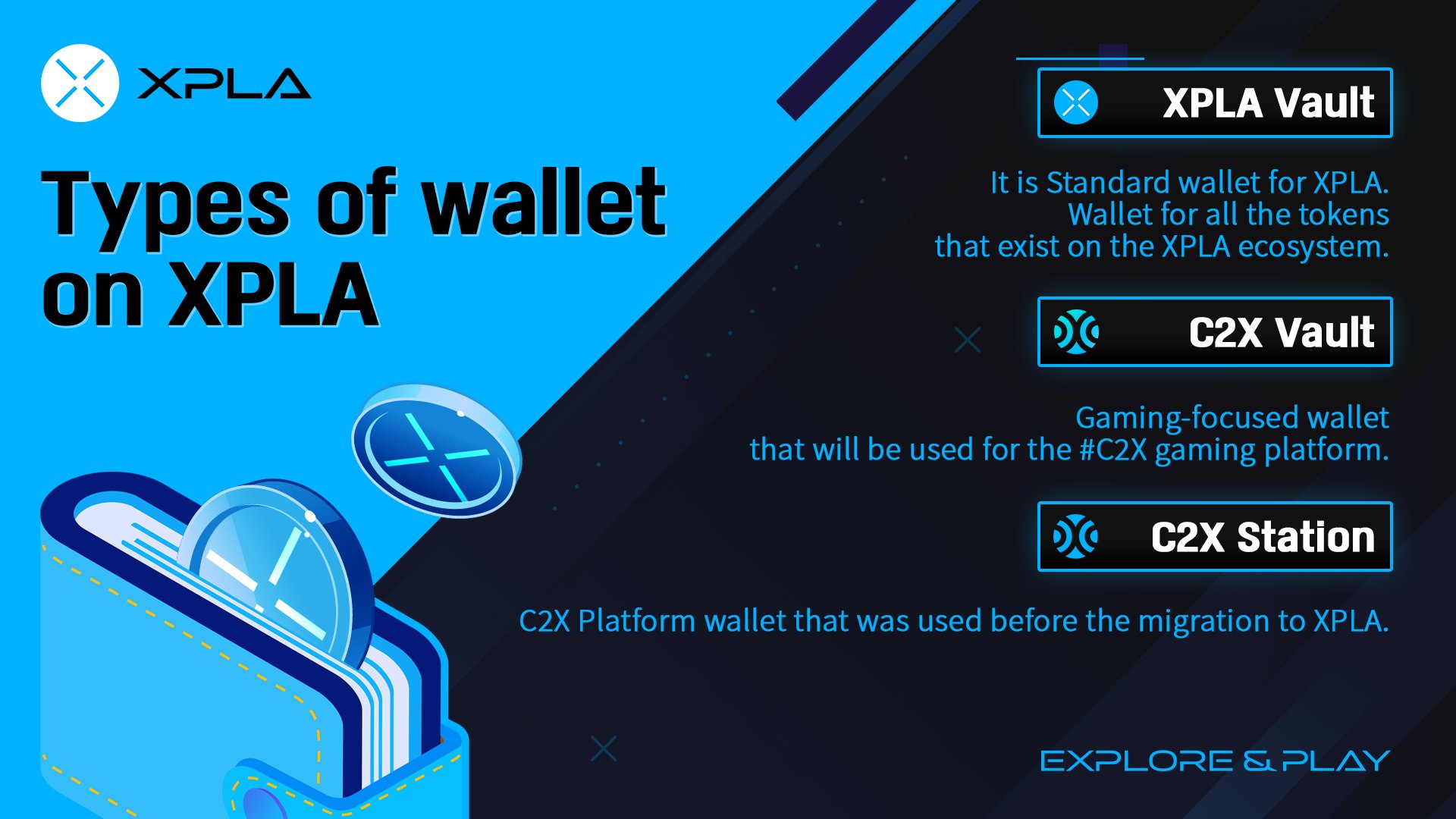 XPLA

Types of wallet on XPLA

XPLA Vault

It is Standard wallet for XPLA. Wallet for all the tokens that exist on the XPLA ecosystem.

C2X Vault

Gaming-focused wallet that will be used for the #C2X gaming platform.

C2X Station

C2X Platform wallet that was used before the migration to XPLA.

EXPLORE & PLAY